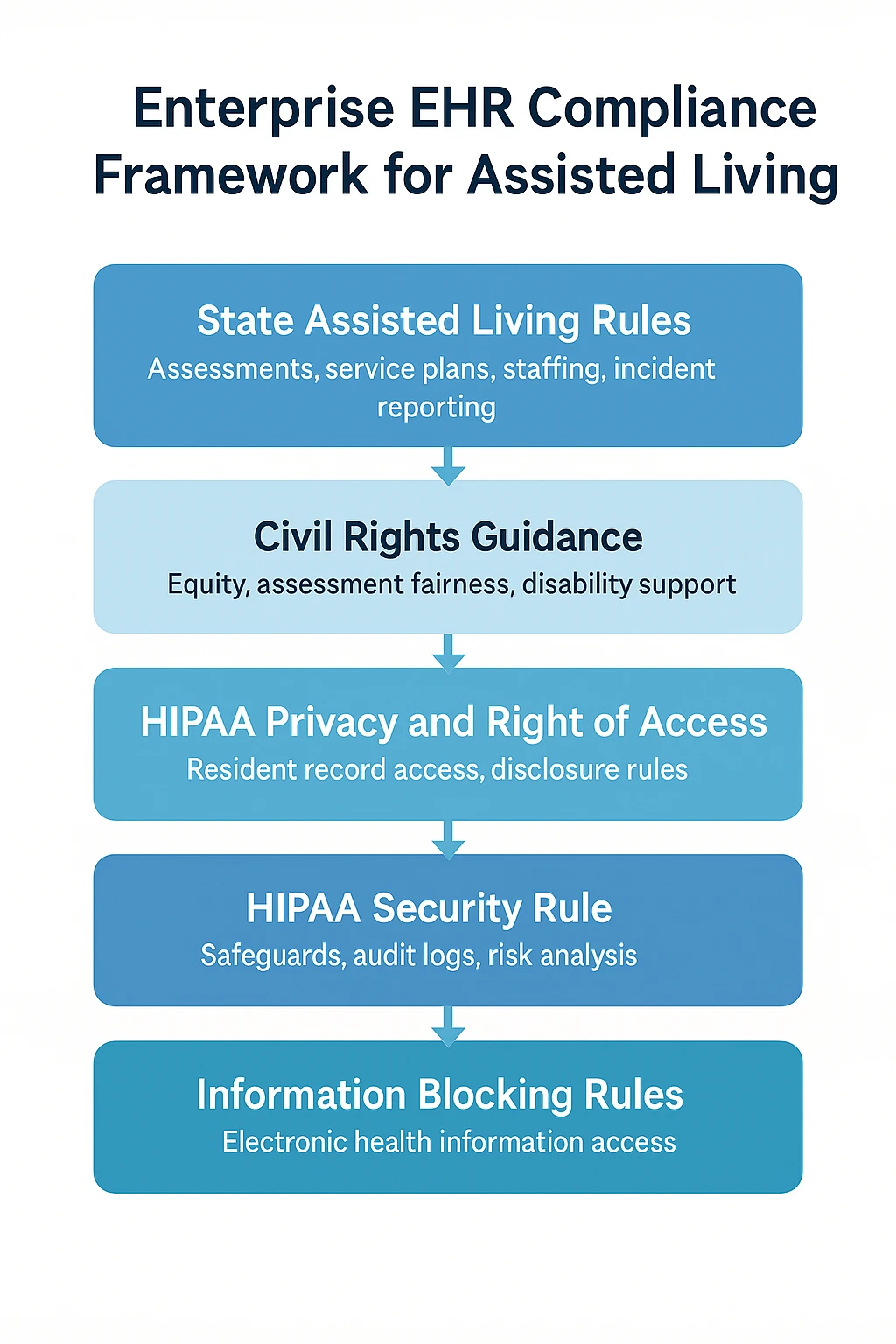 Enterprise EHR Compliance Framework for Assisted Living

State Assisted Living Rules
Assessments, service plans, staffing, incident reporting

Civil Rights Guidance
Equity, assessment fairness, disability support

HIPAA Privacy and Right of Access
Resident record access, disclosure rules

HIPAA Security Rule
Safeguards, audit logs, risk analysis

Information Blocking Rules
Electronic health information access